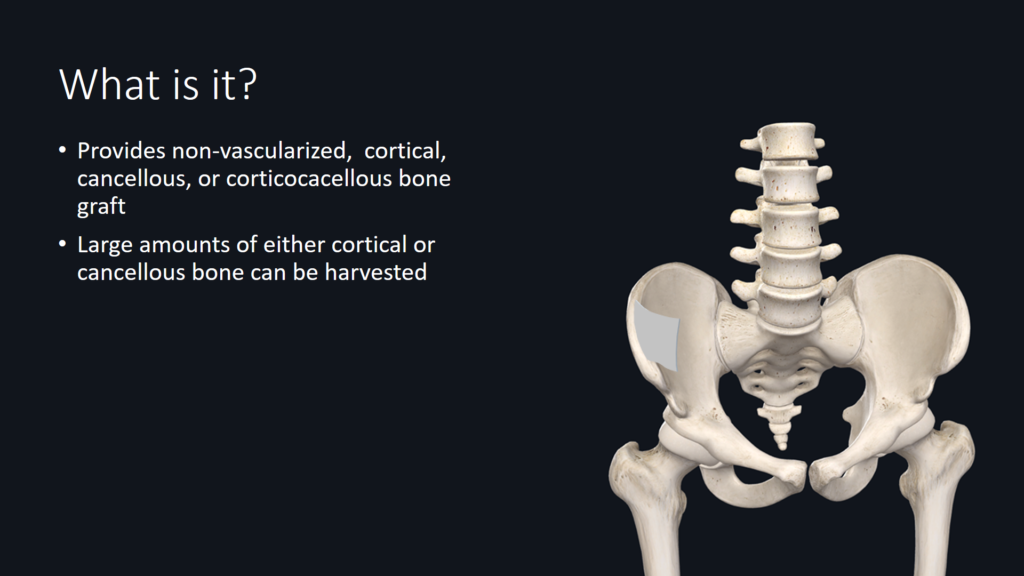 What is it?

• Provides non-vascularized,  cortical, cancellous, or corticocacellous bone graft

• Large amounts of either cortical or cancellous bone can be harvested